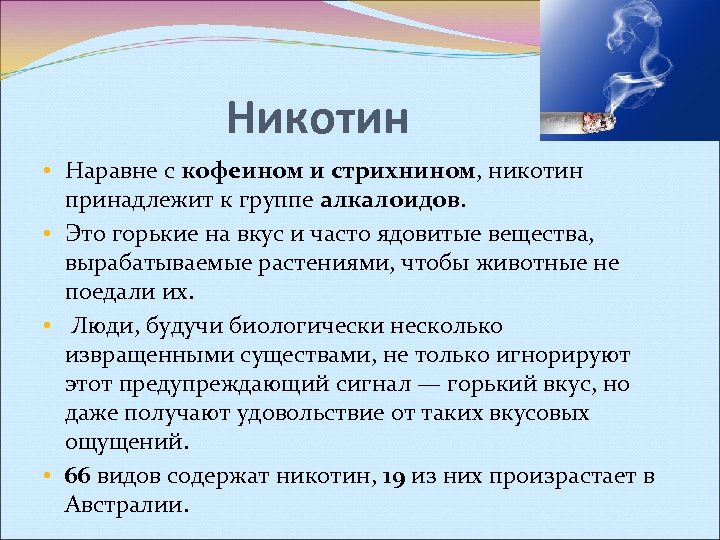 Никотин

• Наравне с кофеином и стрихнином, никотин принадлежит к группе алкалоидов.

• Это горькие на вкус и часто ядовитые вещества, вырабатываемые растениями, чтобы животные не поедали их.

• Люди, будучи биологически несколько извращенными существами, не только игнорируют этот предупреждающий сигнал — горький вкус, но даже получают удовольствие от таких вкусовых ощущений.

• 66 видов содержат никотин, 19 из них произрастает в Австралии.